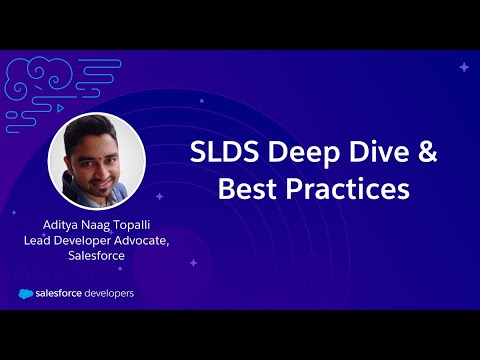 SLDS Deep Dive & Best Practices

Aditya Naag Topalli
Lead Developer Advocate, Salesforce

salesforce developers